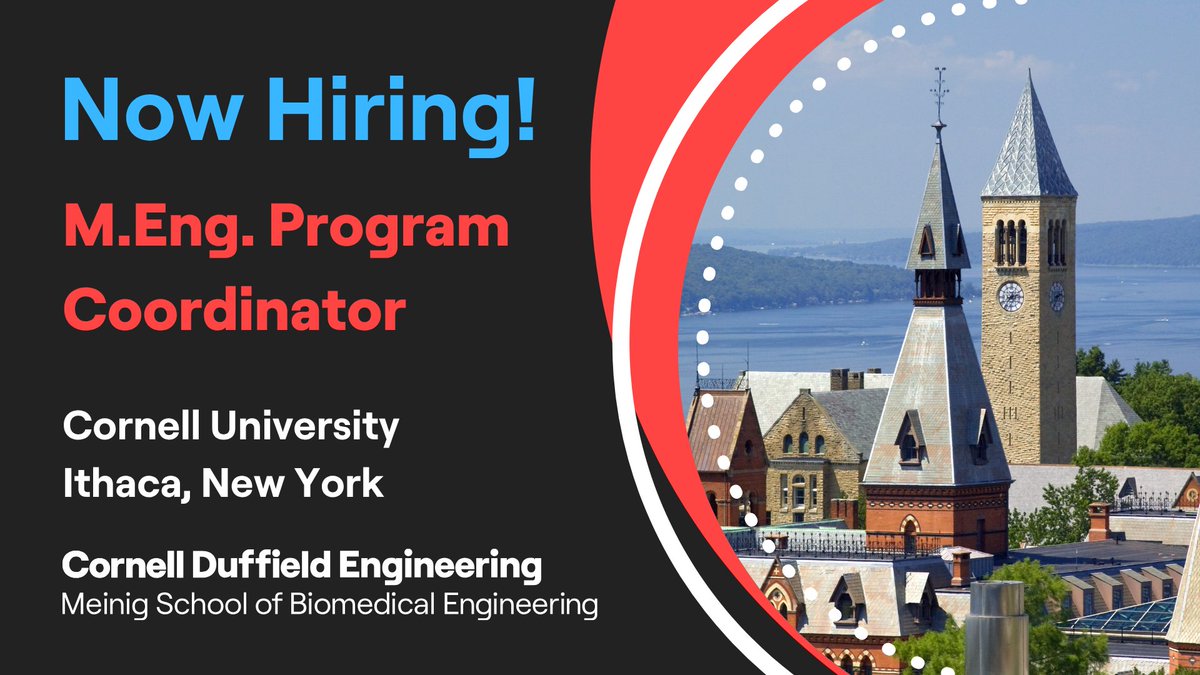 Now Hiring!

M.Eng. Program Coordinator

Cornell University
Ithaca, New York

Cornell Duffield Engineering
Meinig School of Biomedical Engineering